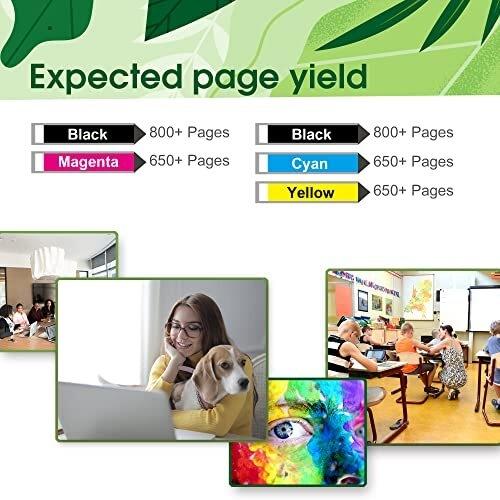 Expected page yield

Black 800+ Pages
Magenta 650+ Pages

Black 800+ Pages
Cyan 650+ Pages
Yellow 650+ Pages